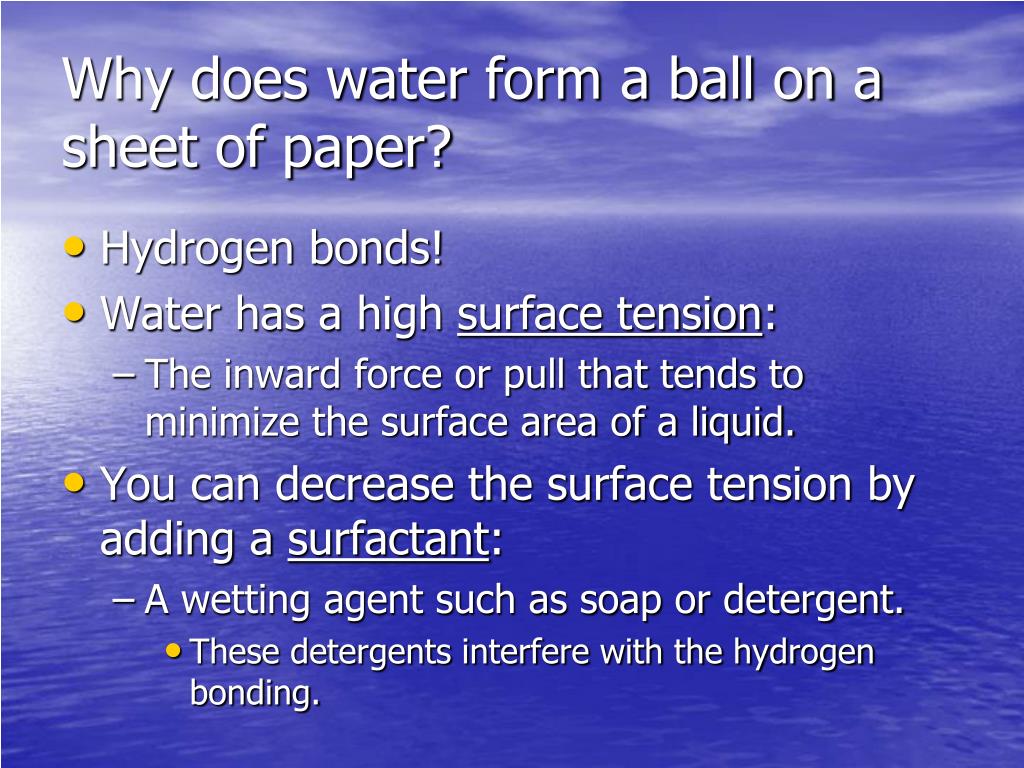 Why does water form a ball on a sheet of paper?

• Hydrogen bonds!
• Water has a high surface tension:
– The inward force or pull that tends to minimize the surface area of a liquid.
• You can decrease the surface tension by adding a surfactant:
– A wetting agent such as soap or detergent.
• These detergents interfere with the hydrogen bonding.